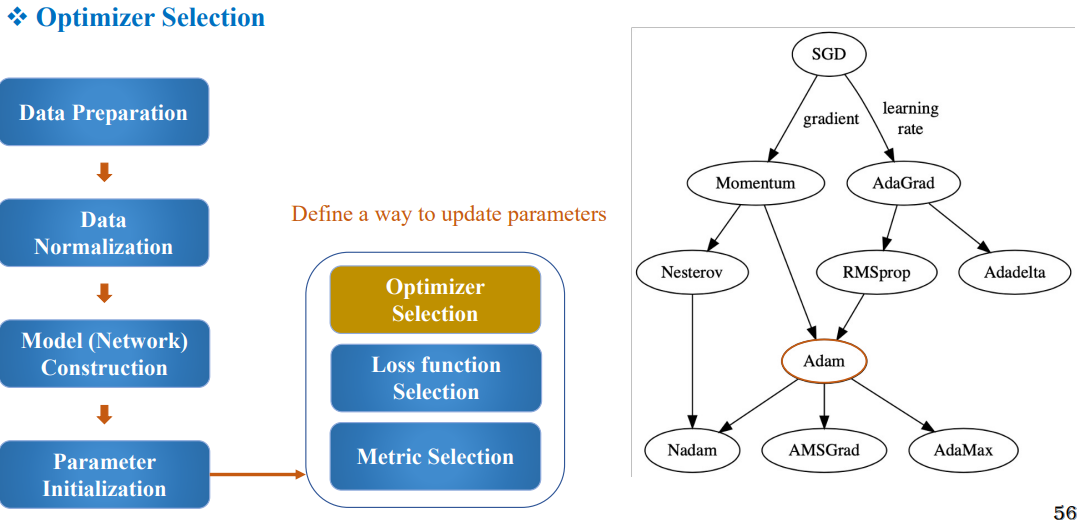 ❖ Optimizer Selection

Data Preparation

Data Normalization

Model (Network) Construction

Parameter Initialization

Define a way to update parameters

Optimizer Selection

Loss function Selection

Metric Selection

SGD

gradient

learning rate

Momentum

AdaGrad

Nesterov

RMSprop

Adadelta

Adam

Nadam

AMSGrad

AdaMax

56